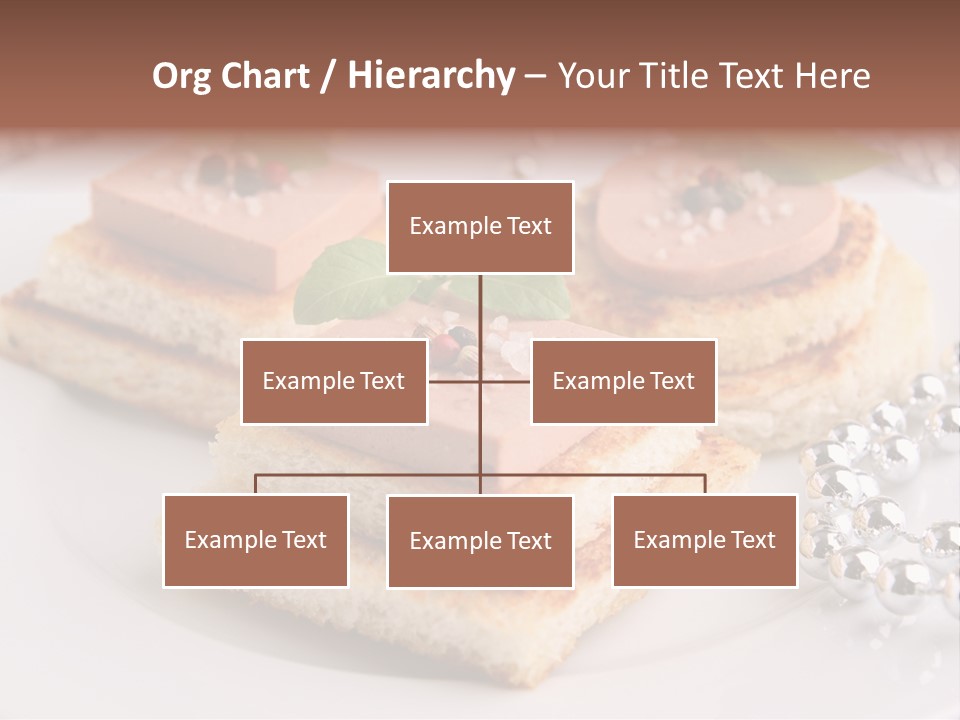 Org Chart / Hierarchy – Your Title Text Here

Example Text

Example Text

Example Text

Example Text

Example Text

Example Text